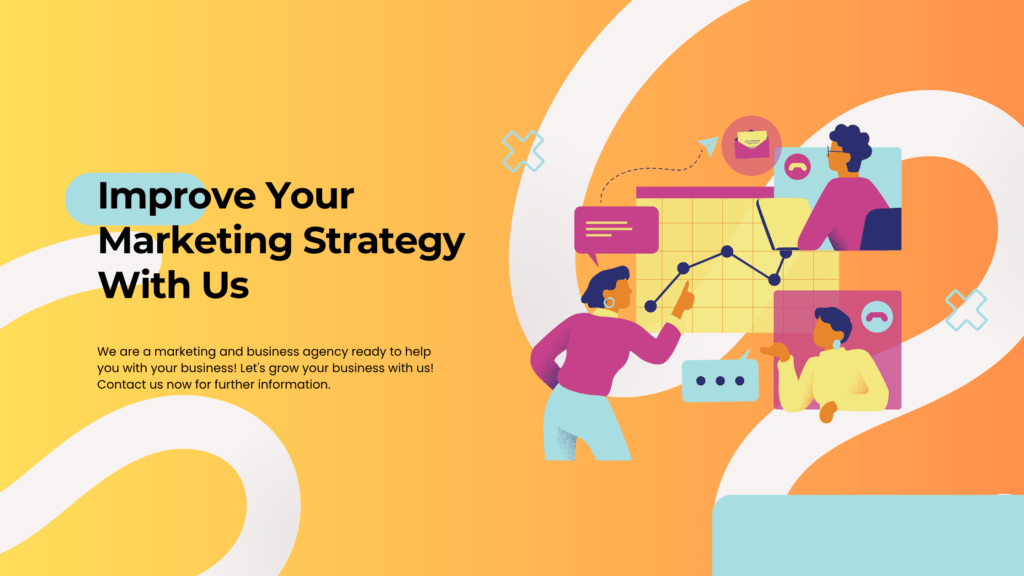 Improve Your Marketing Strategy With Us

We are a marketing and business agency ready to help you with your business! Let's grow your business with us! Contact us now for further information.